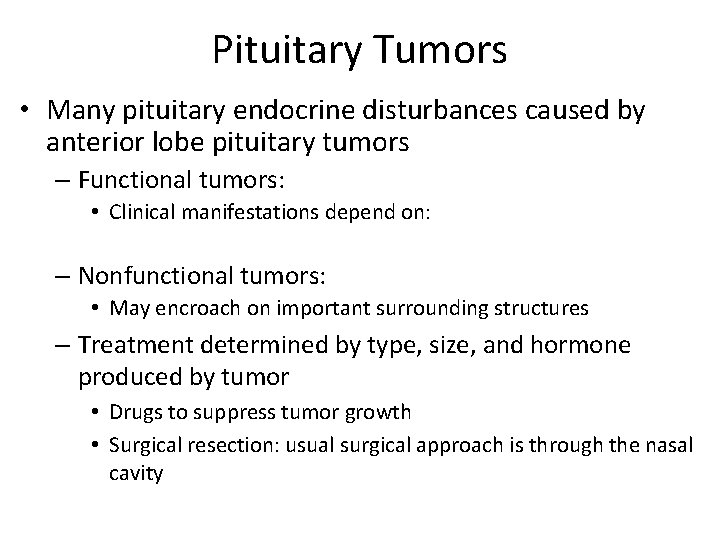 Pituitary Tumors

• Many pituitary endocrine disturbances caused by anterior lobe pituitary tumors

– Functional tumors:

• Clinical manifestations depend on:

– Nonfunctional tumors:

• May encroach on important surrounding structures

– Treatment determined by type, size, and hormone produced by tumor

• Drugs to suppress tumor growth

• Surgical resection: usual surgical approach is through the nasal cavity